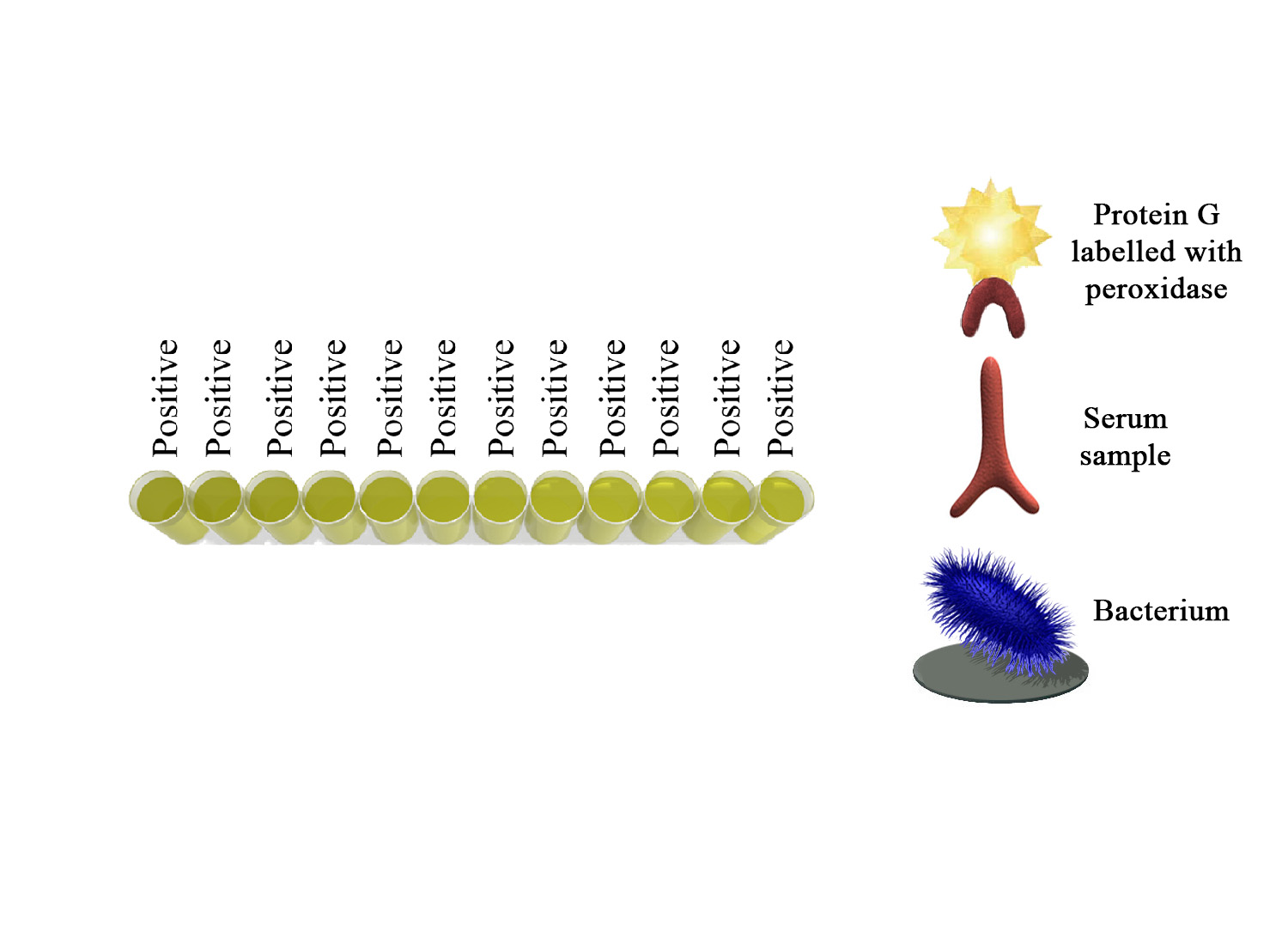 Positive Positive Positive Positive Positive Positive Positive Positive Positive Positive Positive Positive

Protein G labelled with peroxidase

Serum sample

Bacterium